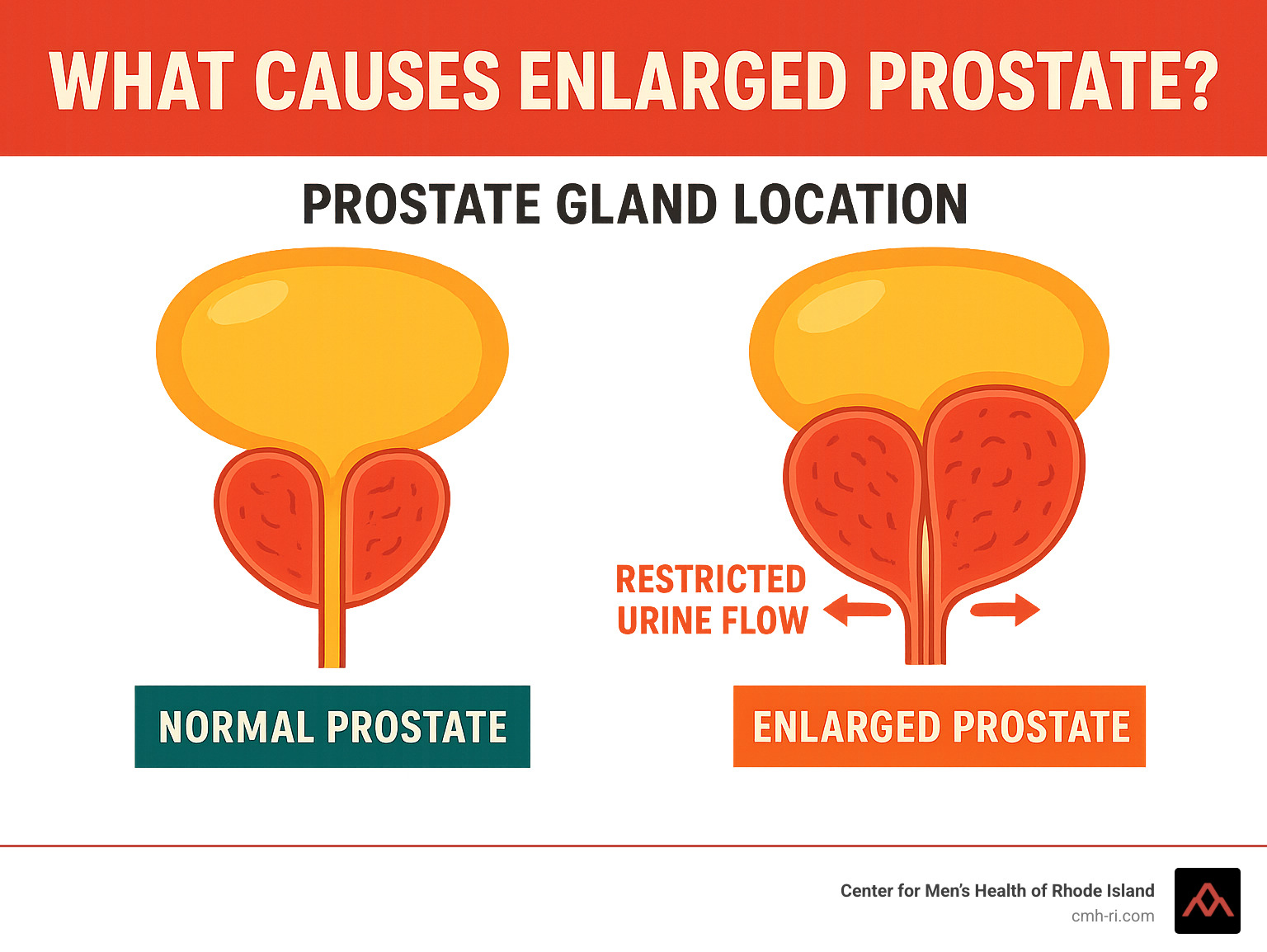 WHAT CAUSES ENLARGED PROSTATE?

PROSTATE GLAND LOCATION

RESTRICTED URINE FLOW

NORMAL PROSTATE

ENLARGED PROSTATE

Center for Men's Health of Rhode Island
cmh-ri.com